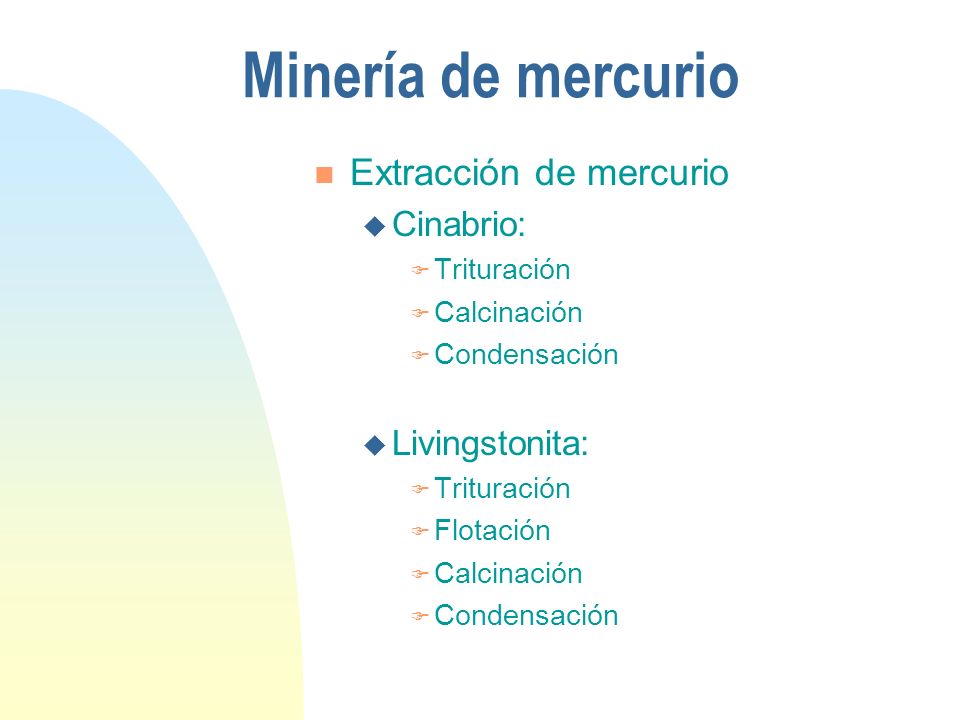 Minería de mercurio

Extracción de mercurio

Cinabrio:

Trituración

Calcinación

Condensación

Livingstonita:

Trituración

Flotación

Calcinación

Condensación